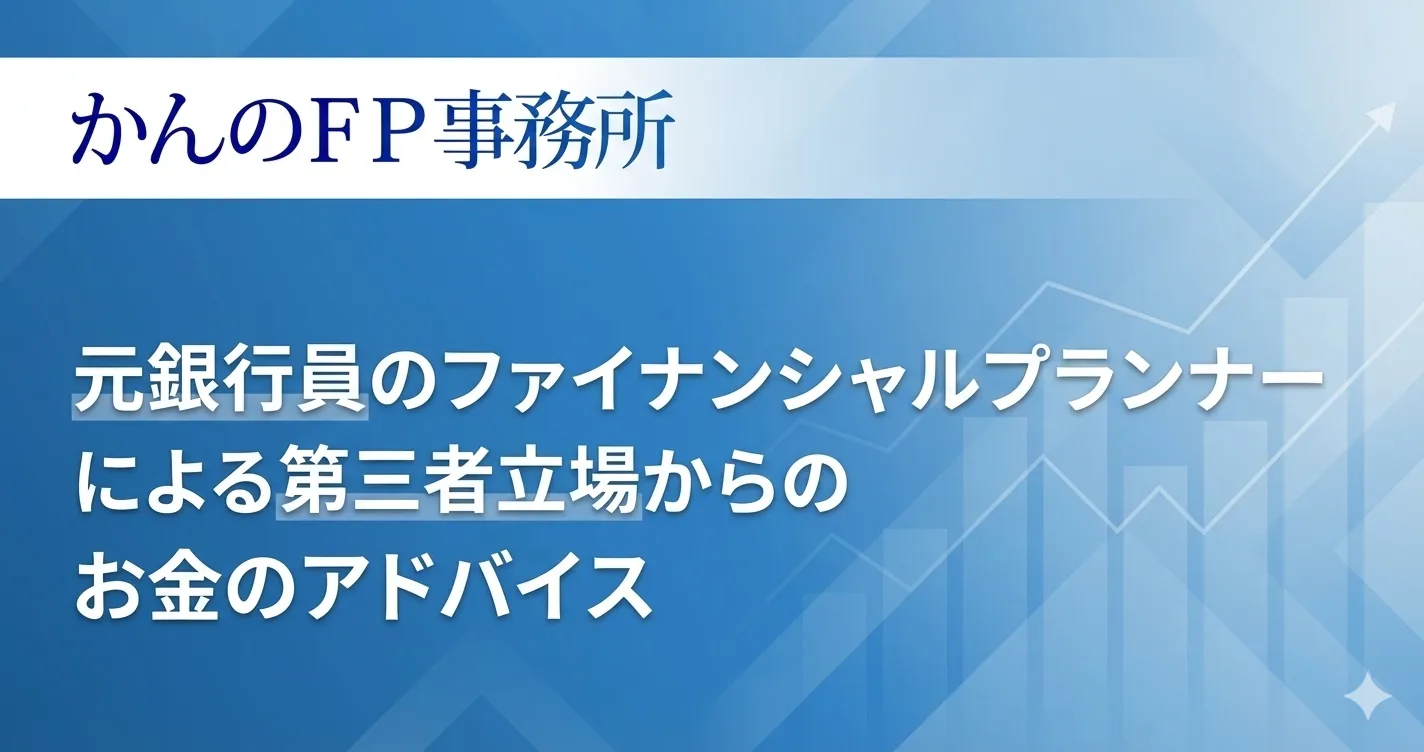 かんのFP事務所

元銀行員のファイナンシャルプランナーによる第三者立場からのお金のアドバイス